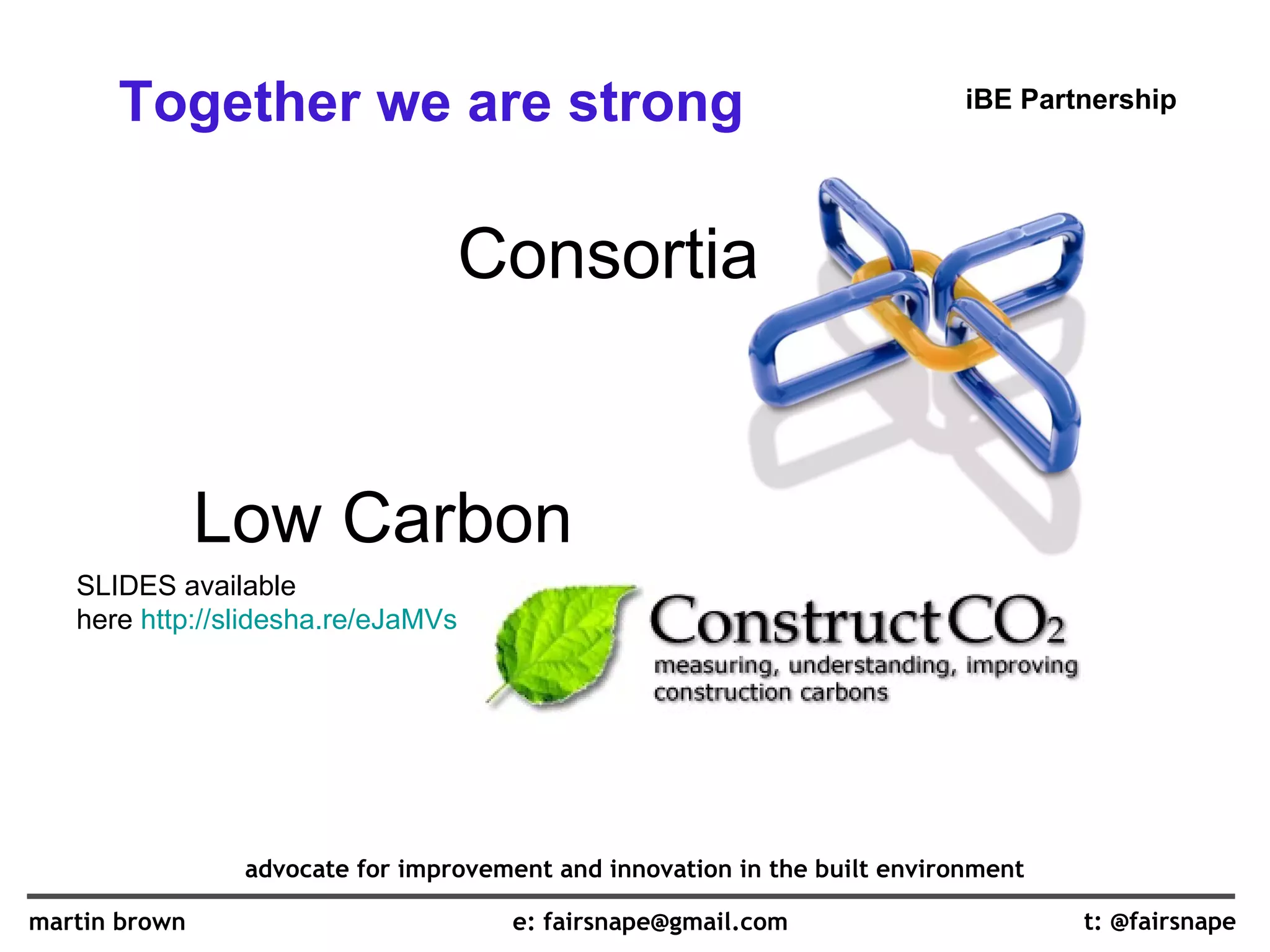 Together we are strong

iBE Partnership

Consortia

Low Carbon

SLIDES available here http://slidesha.re/eJaMVs

Construct$CO_2$
measuring, understanding, improving construction carbons

advocate for improvement and innovation in the built environment

martin brown

e: fairsnape@gmail.com

t: @fairsnape